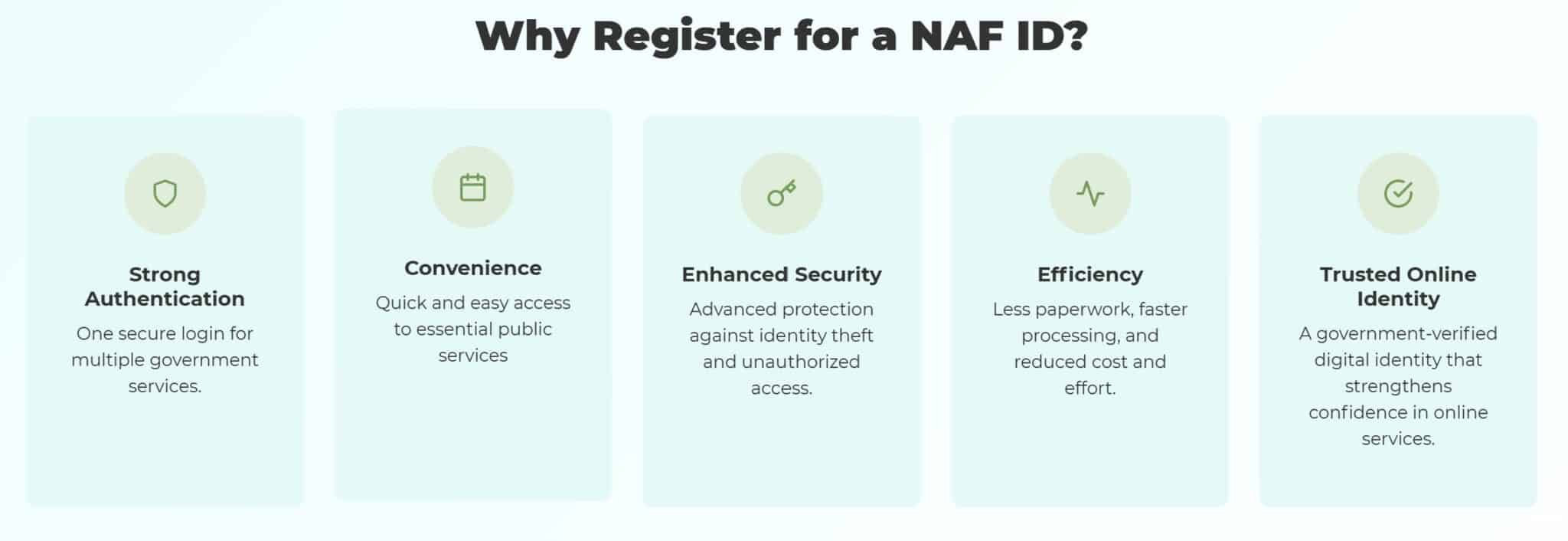 Why Register for a NAF ID?

Strong Authentication
One secure login for multiple government services.

Convenience
Quick and easy access to essential public services

Enhanced Security
Advanced protection against identity theft and unauthorized access.

Efficiency
Less paperwork, faster processing, and reduced cost and effort.

Trusted Online Identity
A government-verified digital identity that strengthens confidence in online services.